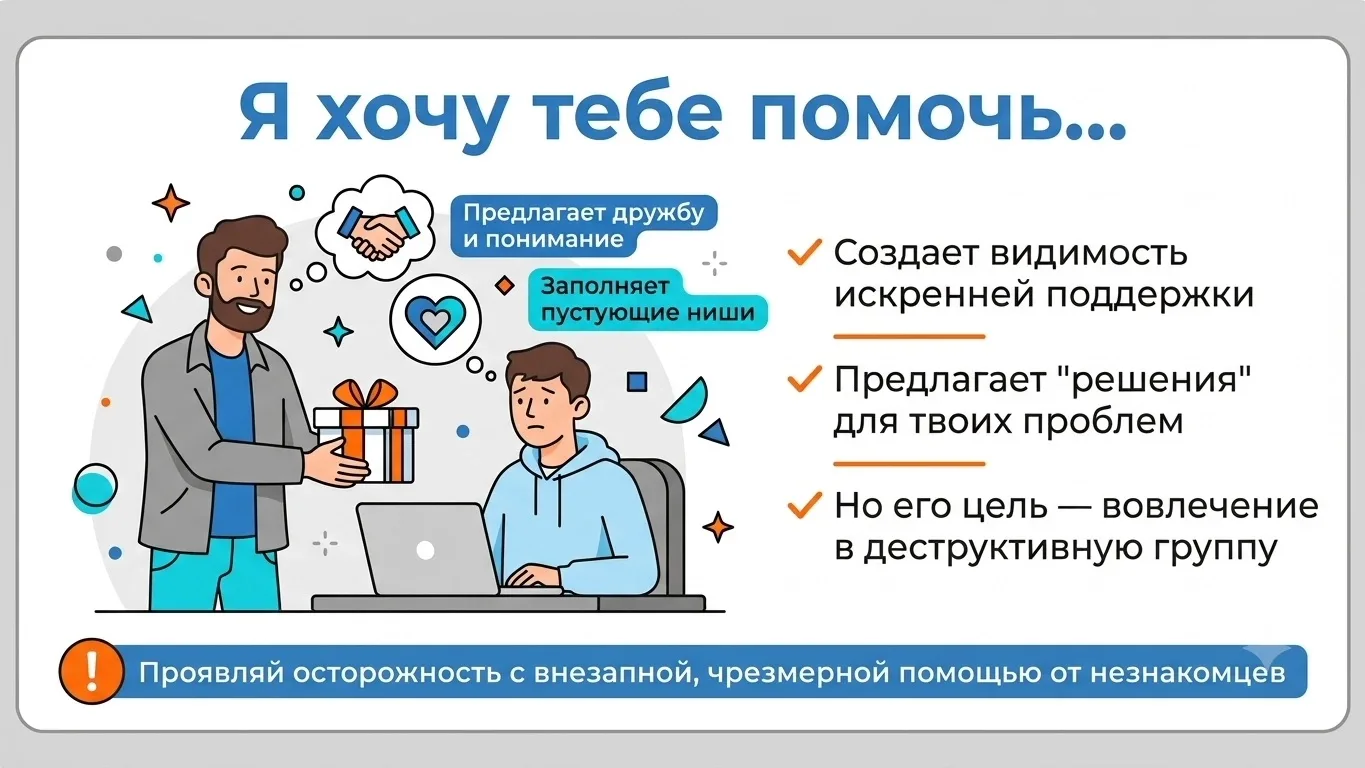 Я хочу тебе помочь...

Предлагает дружбу и понимание

Заполняет пустующие ниши

✓ Создает видимость искренней поддержки

✓ Предлагает "решения" для твоих проблем

✓ Но его цель — вовлечение в деструктивную группу

! Проявляй осторожность с внезапной, чрезмерной помощью от незнакомцев